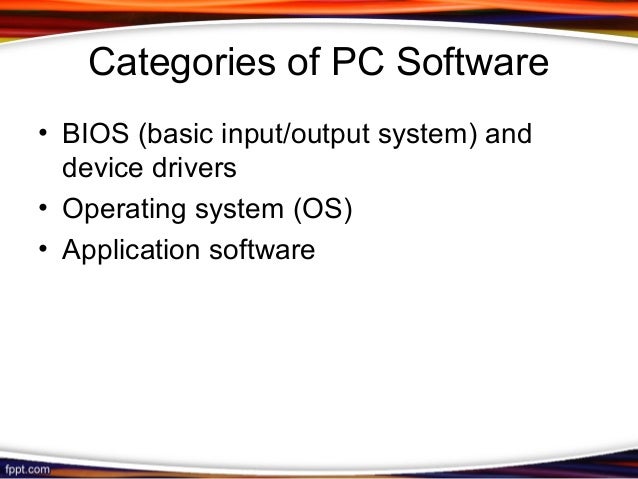 Categories of PC Software

• BIOS (basic input/output system) and device drivers
• Operating system (OS)
• Application software

fppt.com